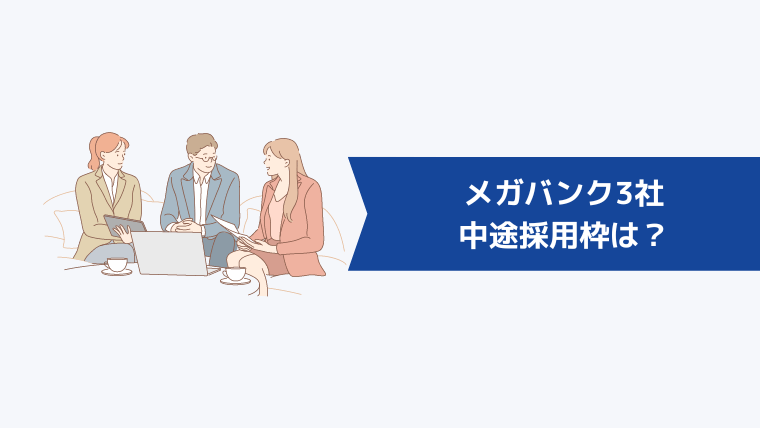 メガバンク3社
中途採用枠は？